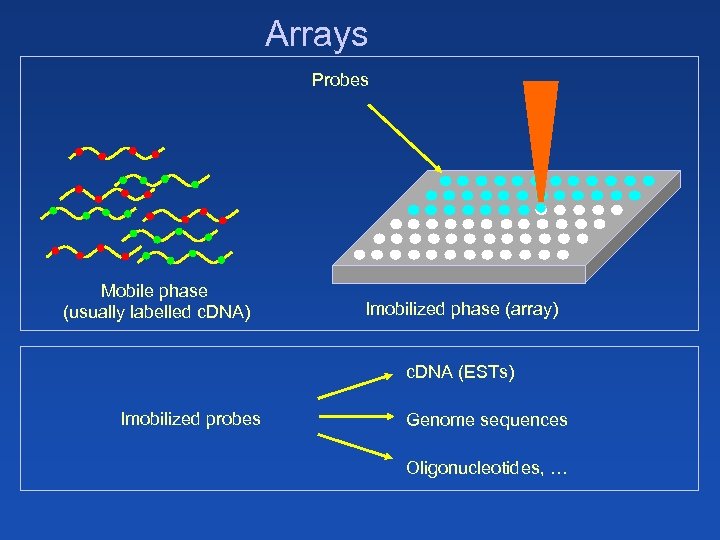 Arrays

Probes

Mobile phase
(usually labelled cDNA)

Imobilized phase (array)

Imobilized probes

cDNA (ESTs)

Genome sequences

Oligonucleotides, …